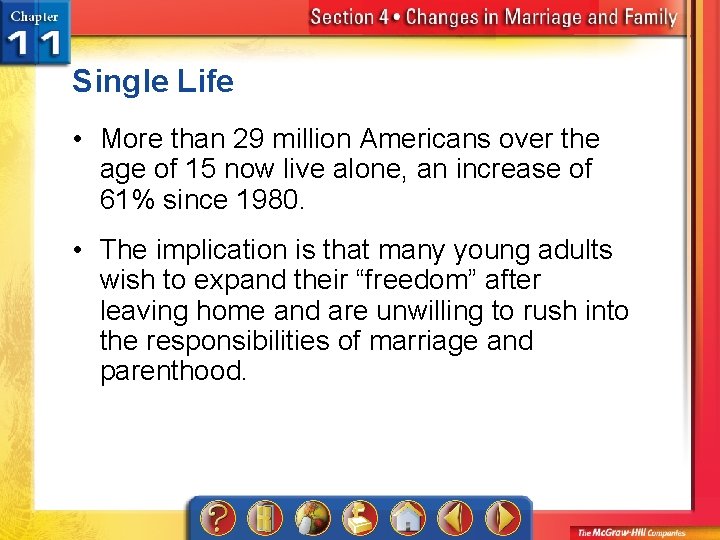 Chapter 11

Section 4 • Changes in Marriage and Family

Single Life

• More than 29 million Americans over the age of 15 now live alone, an increase of 61% since 1980.

• The implication is that many young adults wish to expand their “freedom” after leaving home and are unwilling to rush into the responsibilities of marriage and parenthood.

?

The McGraw-Hill Companies